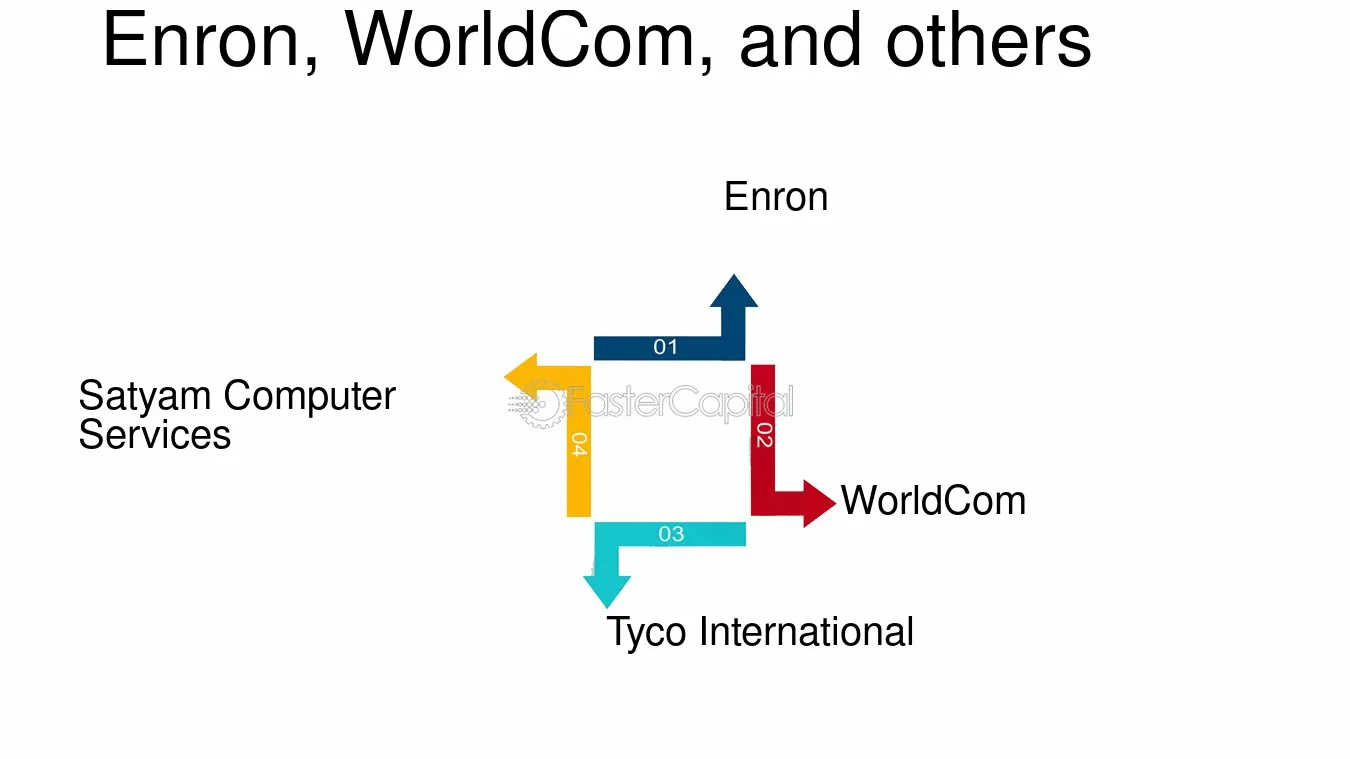 Enron, WorldCom, and others

Enron

01

Satyam Computer Services

04

02

WorldCom

03

Tyco International

FasterCapital